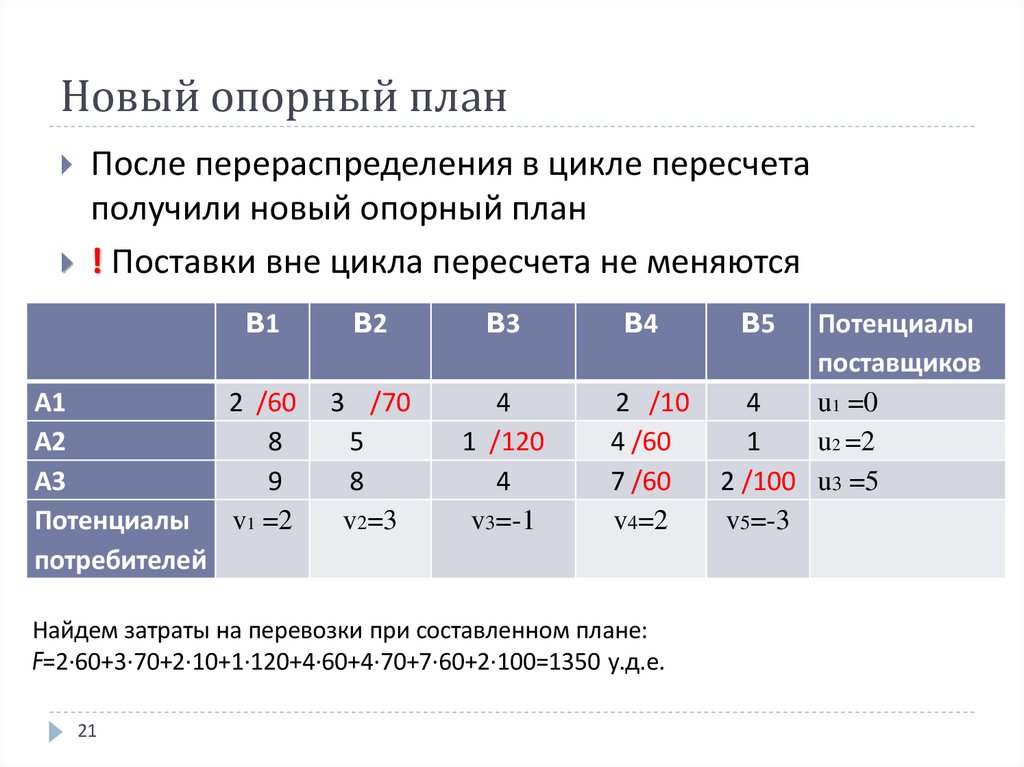 Новый опорный план

После перераспределения в цикле пересчета получили новый опорный план

! Поставки вне цикла пересчета не меняются

| | B1 | B2 | B3 | B4 | B5 | Потенциалы поставщиков |
|---|---|---|---|---|---|---|
| A1 | 2 /60 | 3 /70 | 4 | 2 /10 | 4 | $u_1=0$ |
| A2 | 8 | 5 | 1 /120 | 4 /60 | 1 | $u_2=2$ |
| A3 | 9 | 8 | 4 | 7 /60 | 2 /100 | $u_3=5$ |
| Потенциалы потребителей | $v_1=2$ | $v_2=3$ | $v_3=-1$ | $v_4=2$ | $v_5=-3$ | |

Найдем затраты на перевозки при составленном плане:
$F=2\cdot60+3\cdot70+2\cdot10+1\cdot120+4\cdot60+4\cdot70+7\cdot60+2\cdot100=1350$ у.д.е.

21